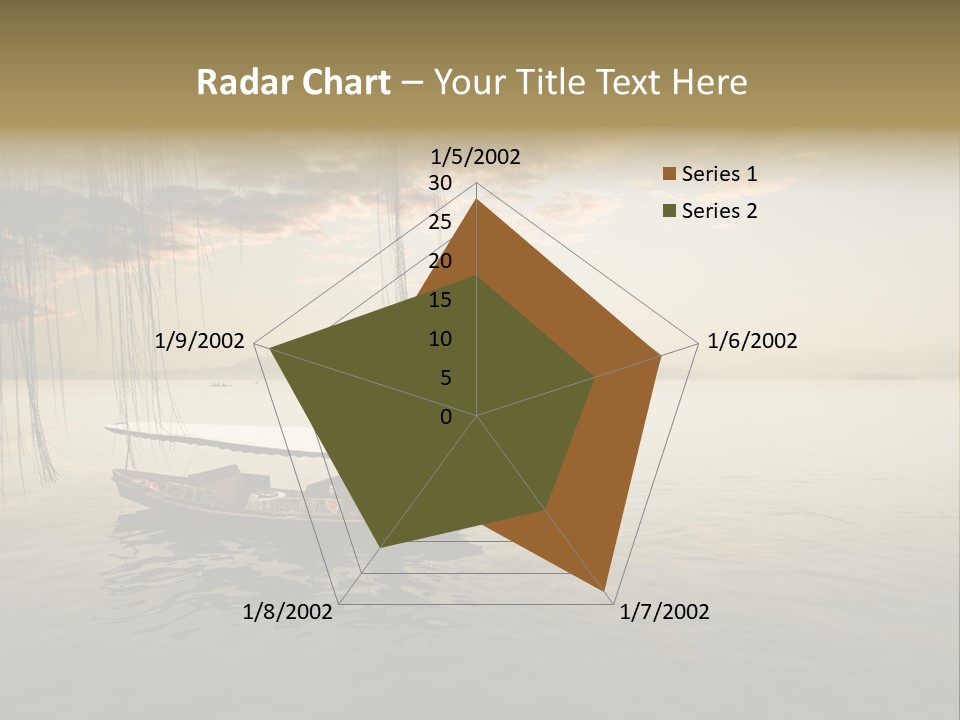 Radar Chart – Your Title Text Here

1/5/2002
30
25
20
15
10
5
0
1/6/2002
1/7/2002
1/8/2002
1/9/2002

Series 1
Series 2